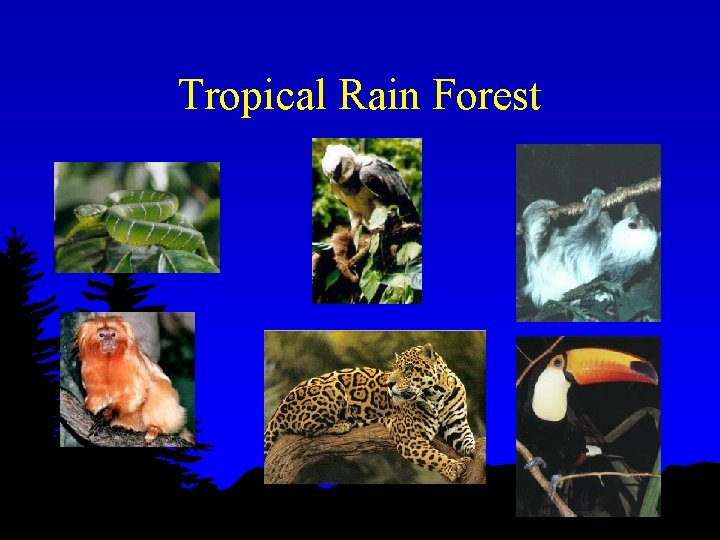 Tropical Rain Forest